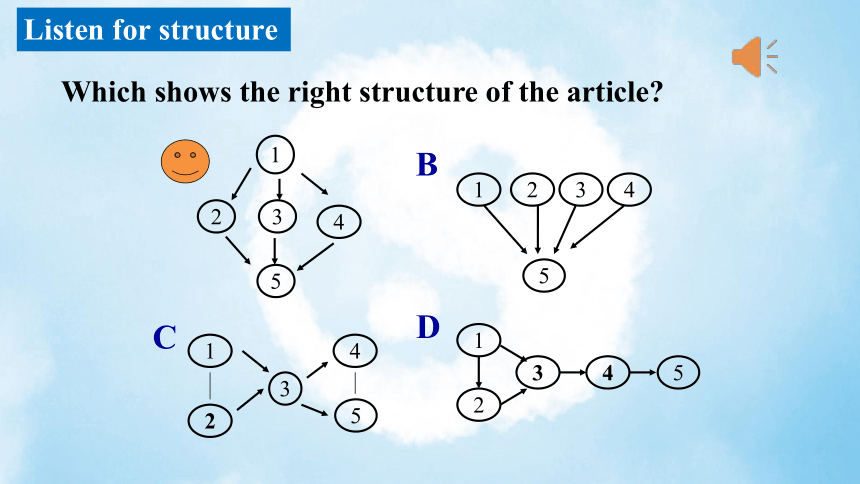 Listen for structure

Which shows the right structure of the article?

1
2 3 4
5

B
1 2 3 4
5

C
1
2
3
4
5

D
1
2
3 4 5